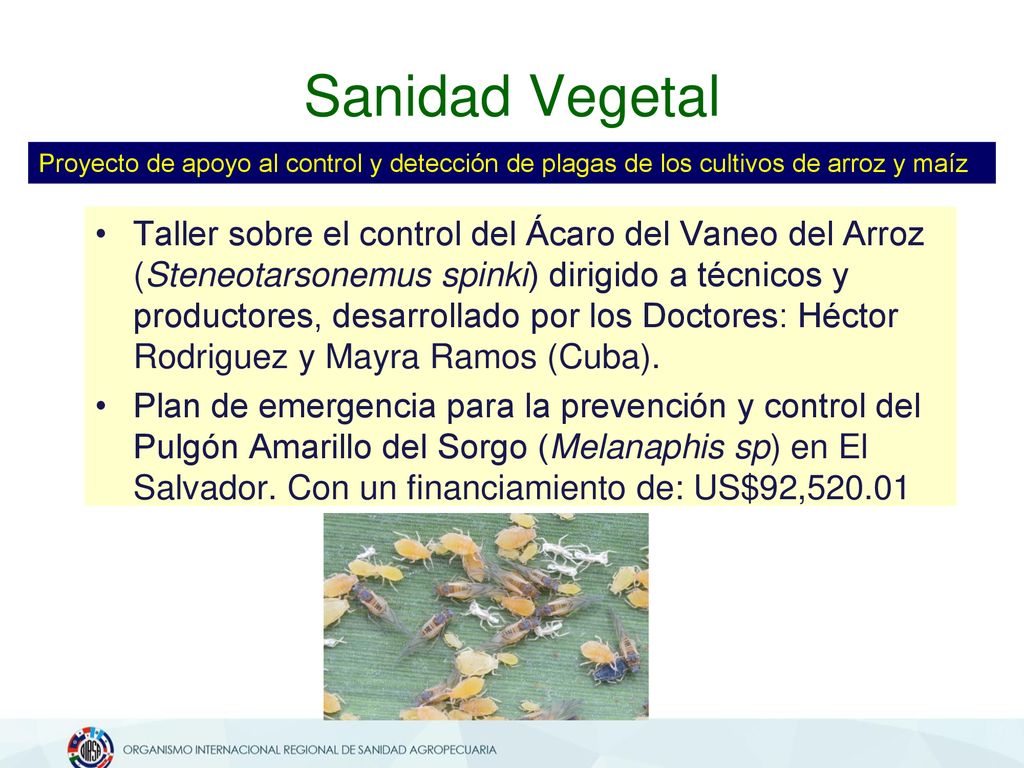 Sanidad Vegetal

Proyecto de apoyo al control y detección de plagas de los cultivos de arroz y maíz

• Taller sobre el control del Ácaro del Vaneo del Arroz (Steneotarsonemus spinki) dirigido a técnicos y productores, desarrollado por los Doctores: Héctor Rodriguez y Mayra Ramos (Cuba).
• Plan de emergencia para la prevención y control del Pulgón Amarillo del Sorgo (Melanaphis sp) en El Salvador. Con un financiamiento de: US$92,520.01

OIRSA

ORGANISMO INTERNACIONAL REGIONAL DE SANIDAD AGROPECUARIA